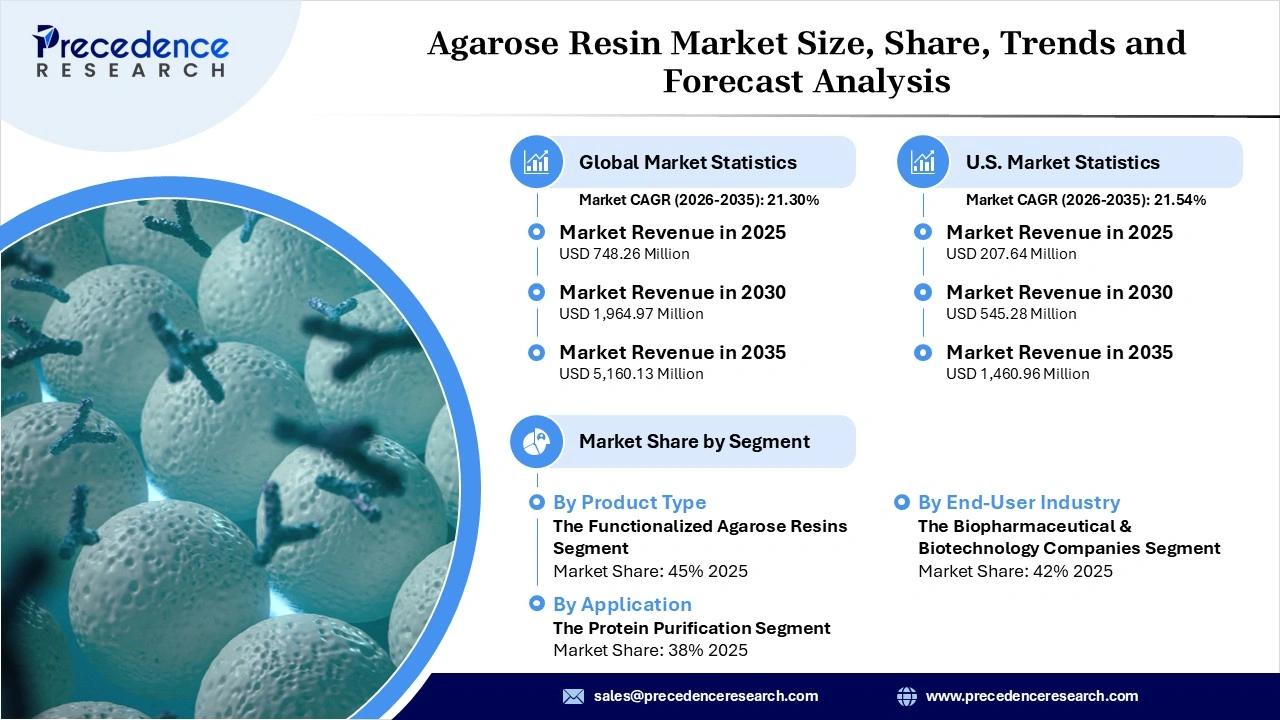 Precedence
RESEARCH

Agarose Resin Market Size, Share, Trends and Forecast Analysis

Global Market Statistics
Market CAGR (2026-2035): 21.30%

Market Revenue in 2025
USD 748.26 Million

Market Revenue in 2030
USD 1,964.97 Million

Market Revenue in 2035
USD 5,160.13 Million

U.S. Market Statistics
Market CAGR (2026-2035): 21.54%

Market Revenue in 2025
USD 207.64 Million

Market Revenue in 2030
USD 545.28 Million

Market Revenue in 2035
USD 1,460.96 Million

Market Share by Segment

By Product Type
The Functionalized Agarose Resins Segment
Market Share: 45% 2025

By Application
The Protein Purification Segment
Market Share: 38% 2025

By End-User Industry
The Biopharmaceutical & Biotechnology Companies Segment
Market Share: 42% 2025

sales@precedenceresearch.com
www.precedenceresearch.com